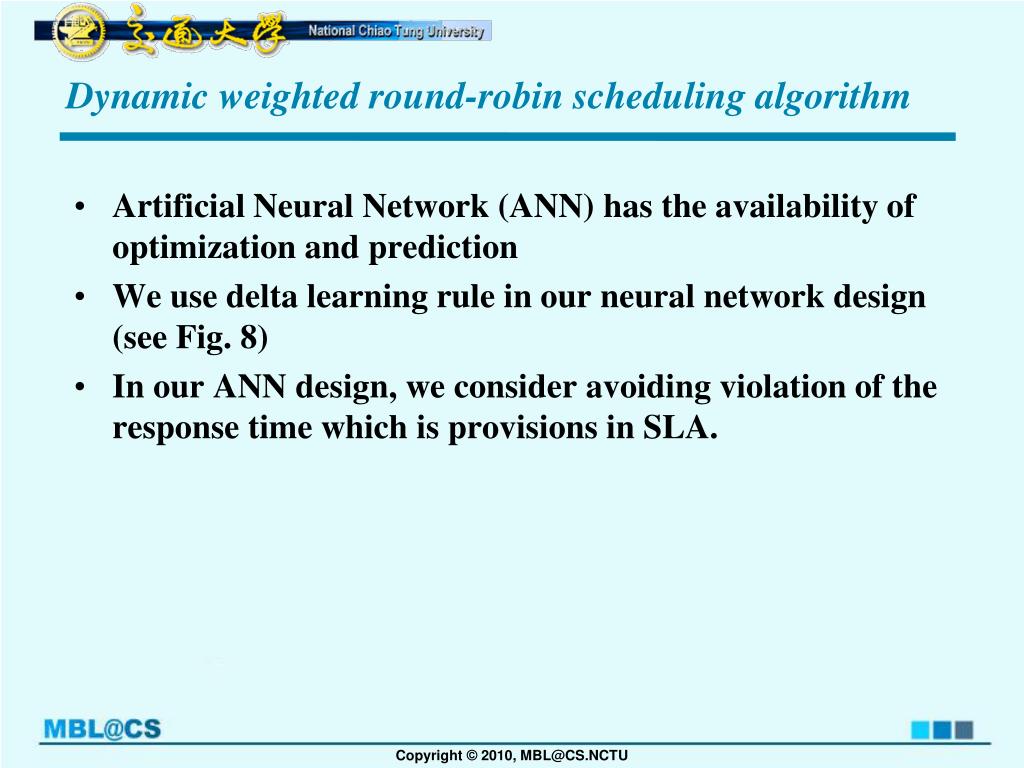 交通大學 National Chiao Tung University

Dynamic weighted round-robin scheduling algorithm

• Artificial Neural Network (ANN) has the availability of optimization and prediction
• We use delta learning rule in our neural network design (see Fig. 8)
• In our ANN design, we consider avoiding violation of the response time which is provisions in SLA.

MBL@CS

Copyright © 2010, MBL@CS.NCTU